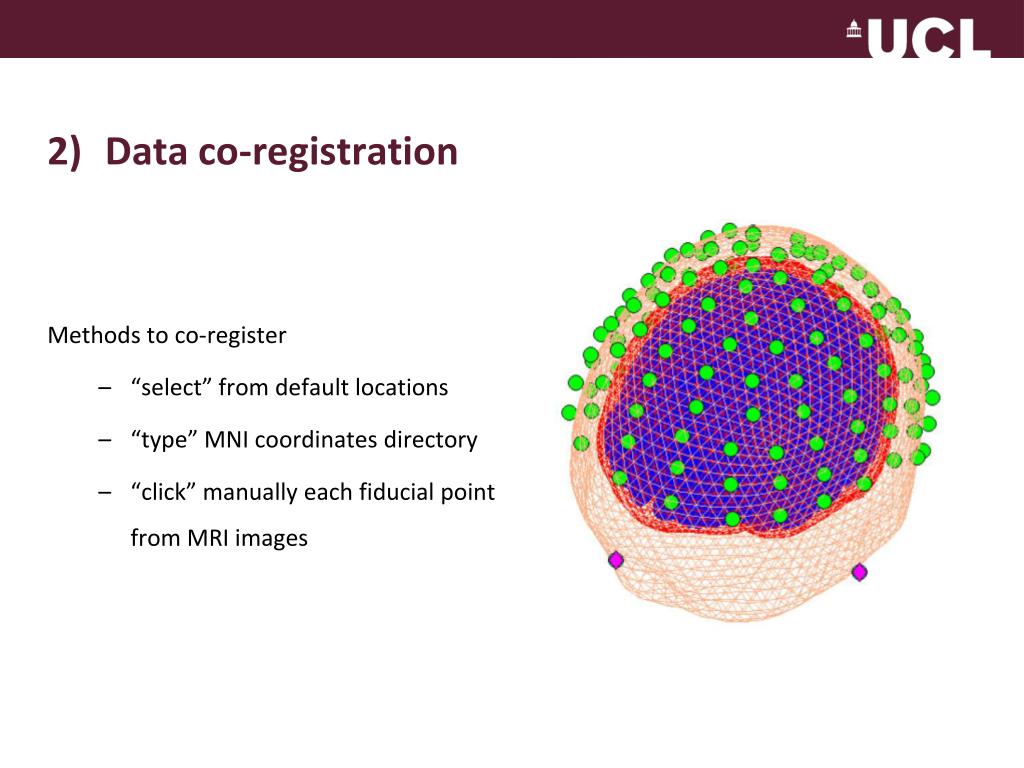 UCL

2) Data co-registration

Methods to co-register

– “select” from default locations

– “type” MNI coordinates directory

– “click” manually each fiducial point from MRI images